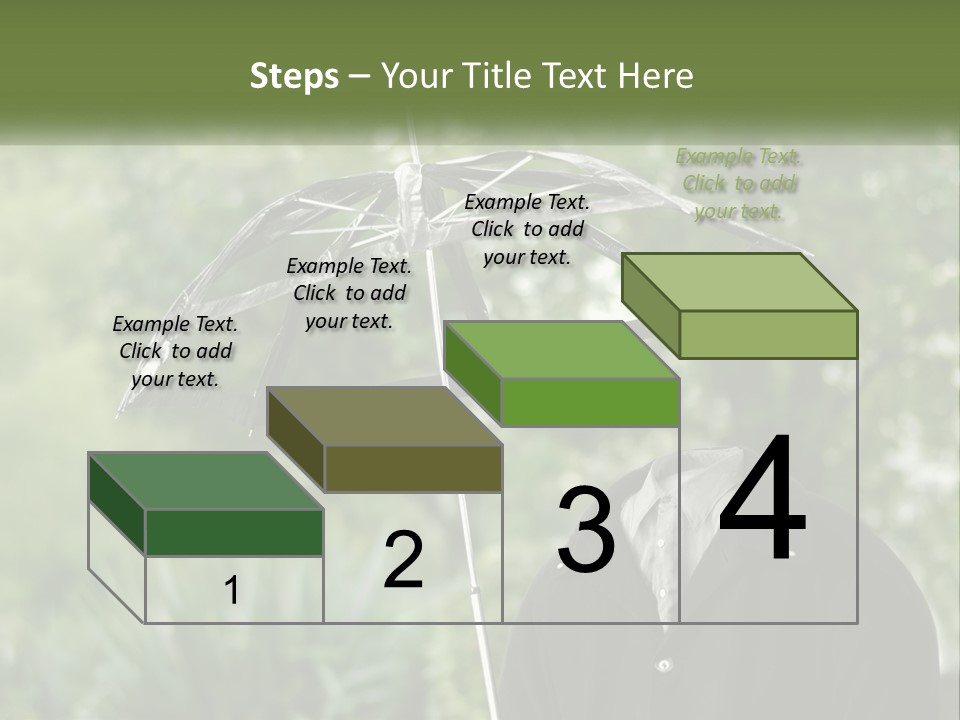 Steps – Your Title Text Here

Example Text. Click to add your text.

Example Text. Click to add your text.

Example Text. Click to add your text.

Example Text. Click to add your text.

1

2

3

4